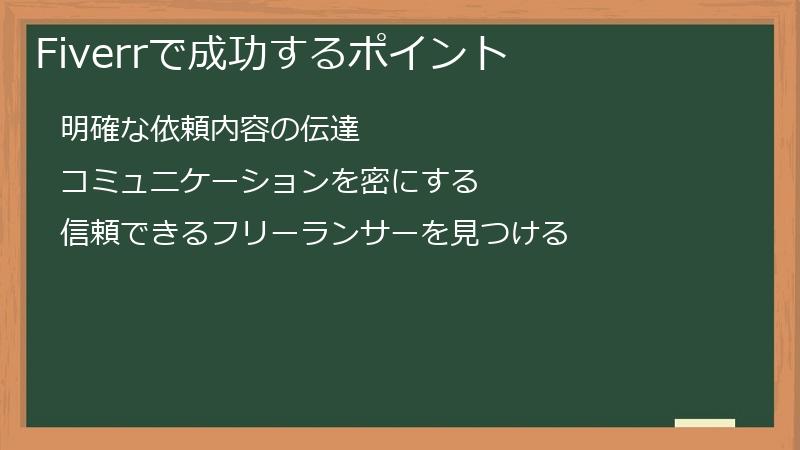 Fiverrで成功するポイント

明確な依頼内容の伝達

コミュニケーションを密にする

信頼できるフリーランサーを見つける